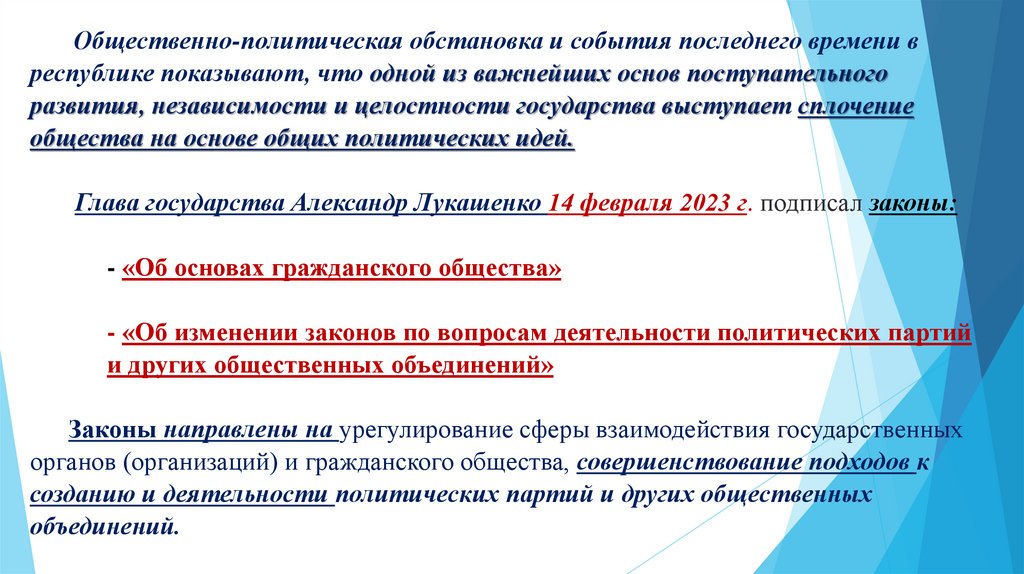 Общественно-политическая обстановка и события последнего времени в республике показывают, что одной из важнейших основ поступательного развития, независимости и целостности государства выступает сплочение общества на основе общих политических идей.

Глава государства Александр Лукашенко 14 февраля 2023 г. подписал законы:

- «Об основах гражданского общества»

- «Об изменении законов по вопросам деятельности политических партий и других общественных объединений»

Законы направлены на урегулирование сферы взаимодействия государственных органов (организаций) и гражданского общества, совершенствование подходов к созданию и деятельности политических партий и других общественных объединений.